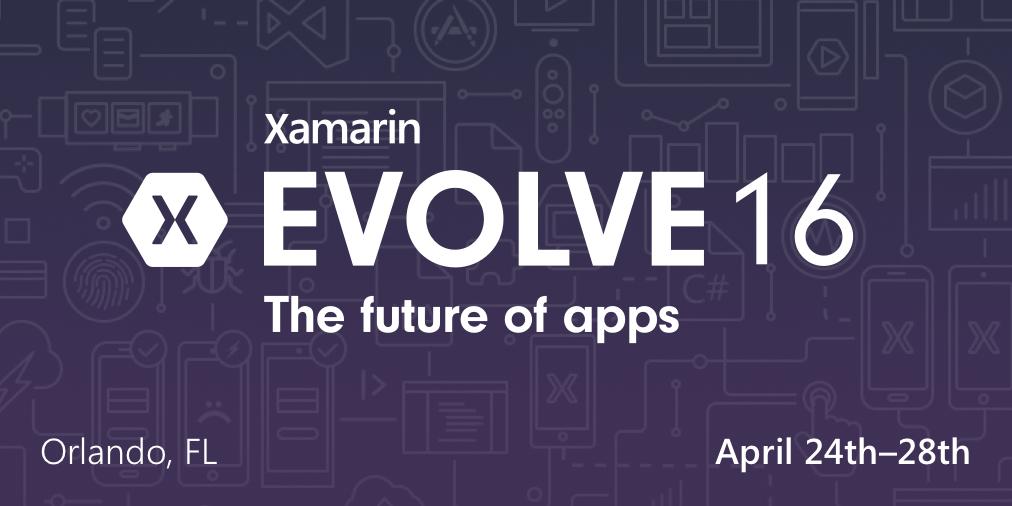 Xamarin
EVOLVE 16
The future of apps

Orlando, FL

April 24th–28th